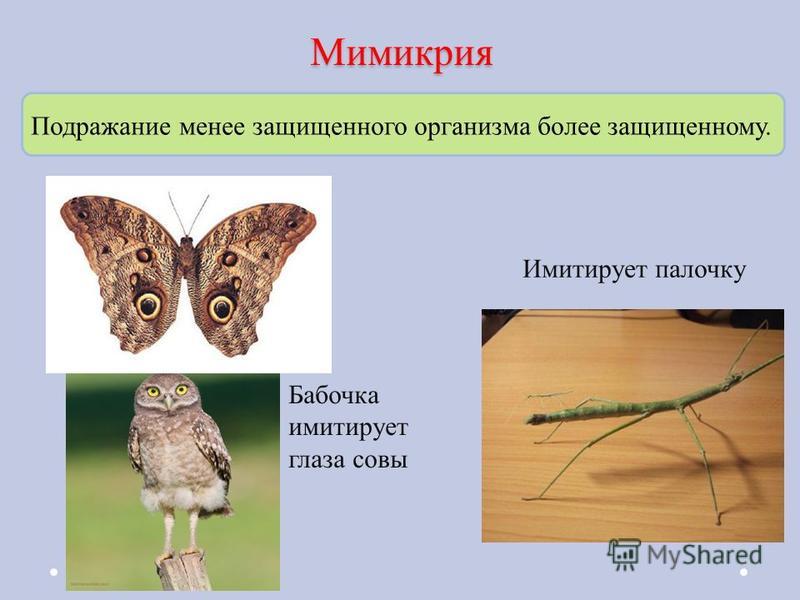 Мимикрия

Подражание менее защищенного организма более защищенному.

Имитирует палочку

Бабочка имитирует глаза совы

MyShared